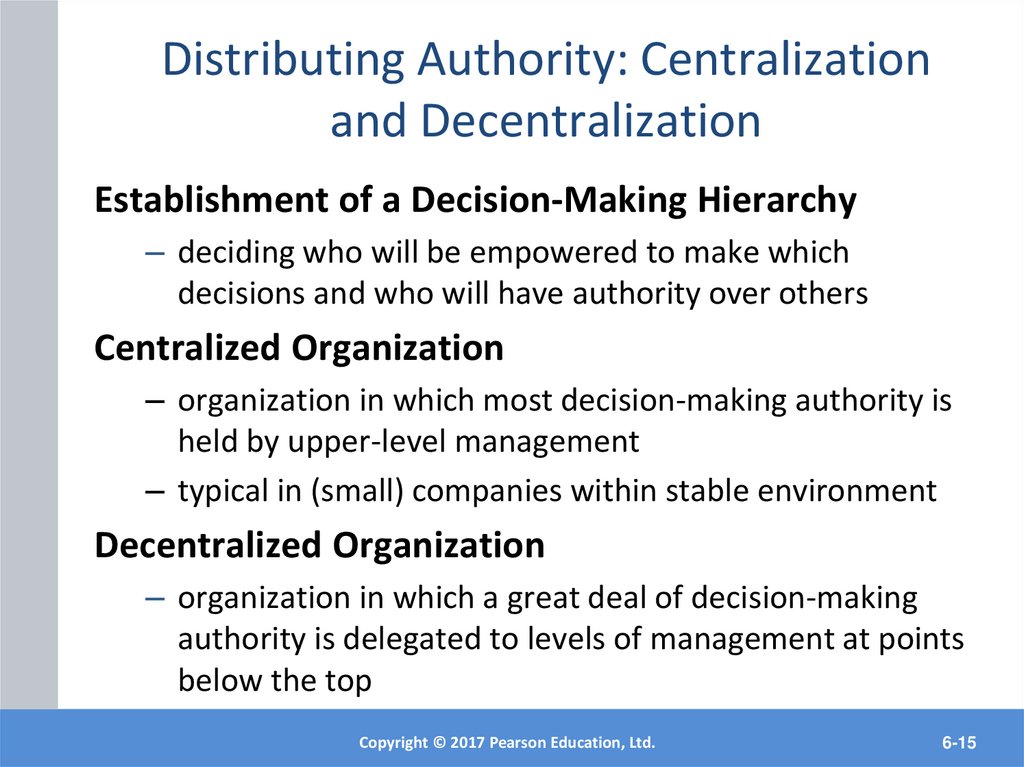 Distributing Authority: Centralization and Decentralization

Establishment of a Decision-Making Hierarchy

– deciding who will be empowered to make which decisions and who will have authority over others

Centralized Organization

– organization in which most decision-making authority is held by upper-level management

– typical in (small) companies within stable environment

Decentralized Organization

– organization in which a great deal of decision-making authority is delegated to levels of management at points below the top

Copyright © 2017 Pearson Education, Ltd.

6-15